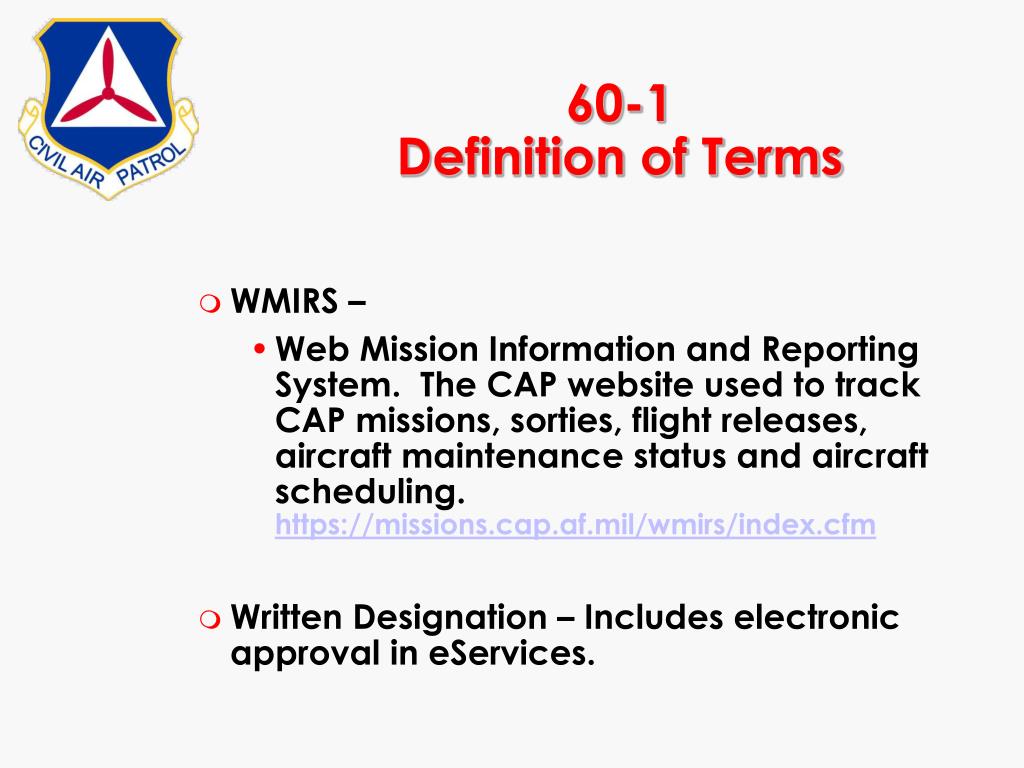 CIVIL AIR PATROL

60-1
Definition of Terms

WMIRS –

• Web Mission Information and Reporting System. The CAP website used to track CAP missions, sorties, flight releases, aircraft maintenance status and aircraft scheduling. https://missions.cap.af.mil/wmirs/index.cfm

Written Designation – Includes electronic approval in eServices.